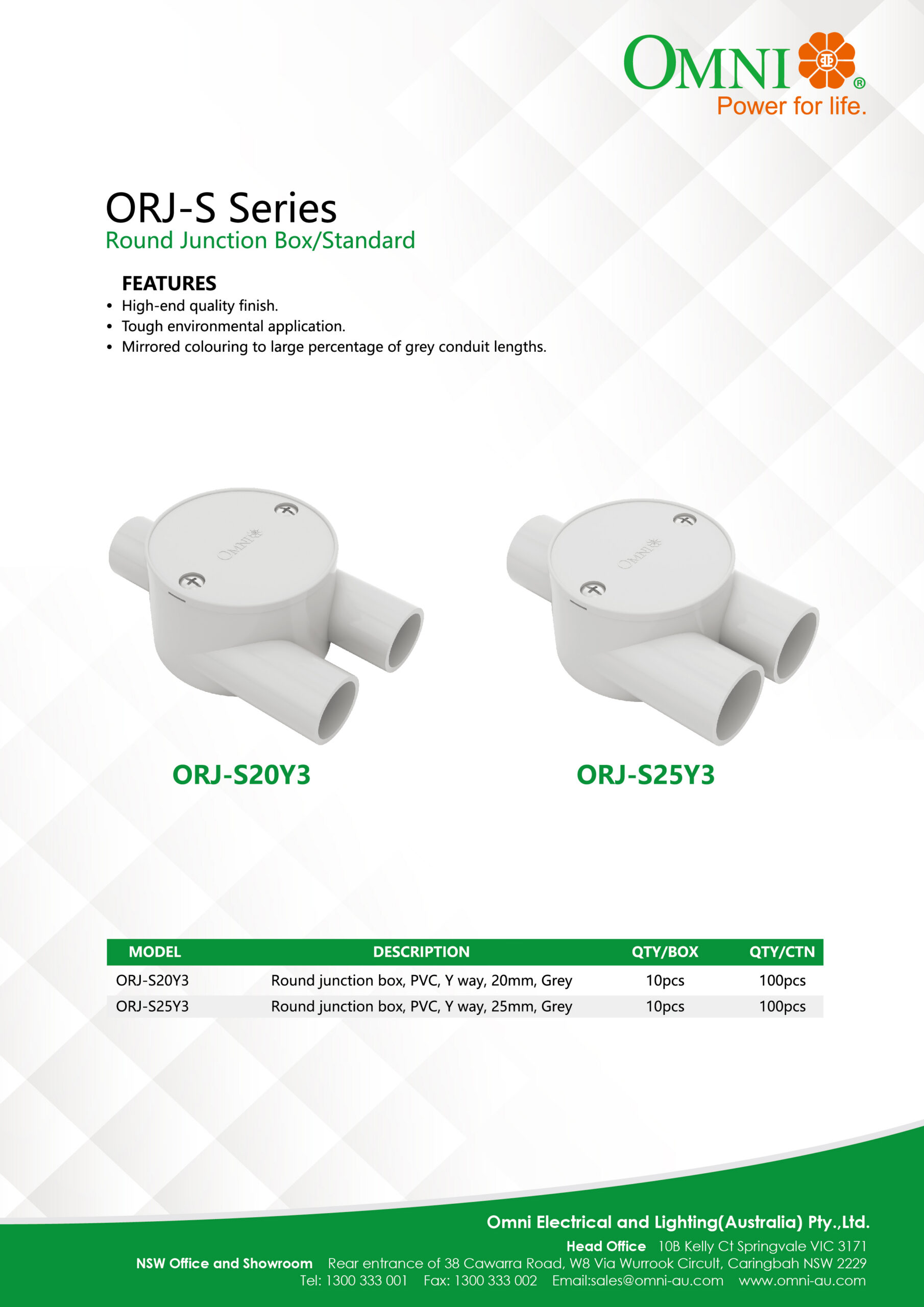 OMNI®
Power for life.

ORJ-S Series
Round Junction Box/Standard

FEATURES
• High-end quality finish.
• Tough environmental application.
• Mirrored colouring to large percentage of grey conduit lengths.

OMNI

OMNI

ORJ-S20Y3

ORJ-S25Y3

| MODEL | DESCRIPTION | QTY/BOX | QTY/CTN |
|---|---|---|---|
| ORJ-S20Y3 | Round junction box, PVC, Y way, 20mm, Grey | 10pcs | 100pcs |
| ORJ-S25Y3 | Round junction box, PVC, Y way, 25mm, Grey | 10pcs | 100pcs |

Omni Electrical and Lighting(Australia) Pty.,Ltd.
Head Office 10B Kelly Ct Springvale VIC 3171
NSW Office and Showroom Rear entrance of 38 Cawarra Road, W8 Via Wurrook Circuit, Caringbah NSW 2229
Tel: 1300 333 001 Fax: 1300 333 002 Email:sales@omni-au.com www.omni-au.com